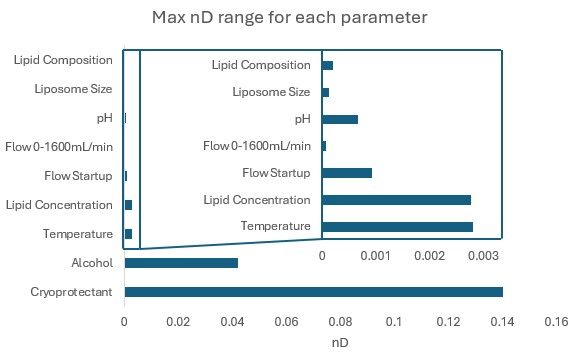 Max nD range for each parameter

Lipid Composition
Liposome Size
pH
Flow 0-1600mL/min
Flow Startup
Lipid Concentration
Temperature
Alcohol
Cryoprotectant

Lipid Composition
Liposome Size
pH
Flow 0-1600mL/min
Flow Startup
Lipid Concentration
Temperature

0
0.001
0.002
0.003

0
0.02
0.04
0.06
0.08
0.1
0.12
0.14
0.16
nD